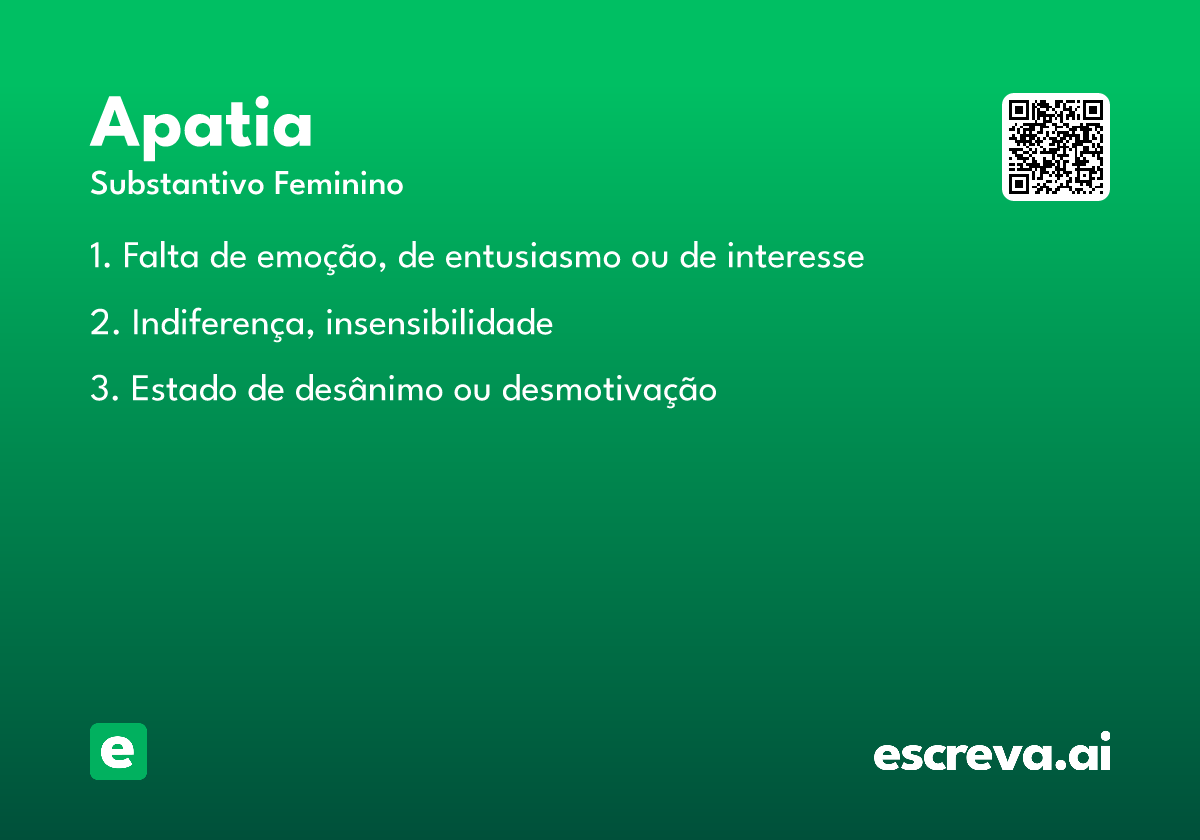 Apatia

Substantivo Feminino

1. Falta de emoção, de entusiasmo ou de interesse

2. Indiferença, insensibilidade

3. Estado de desânimo ou desmotivação

e

escreva.ai